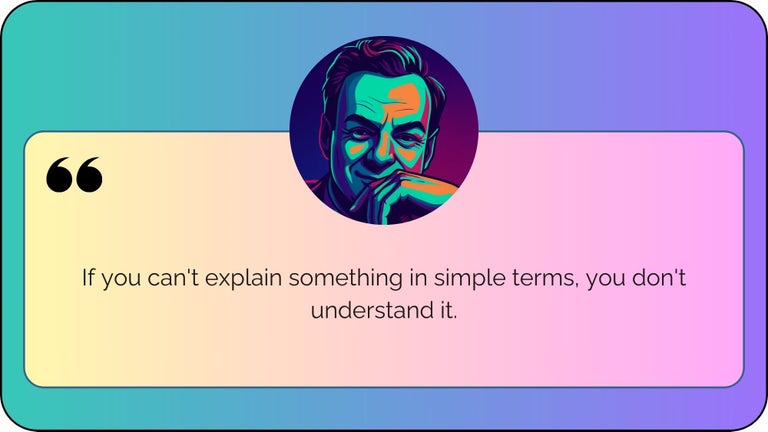 “

If you can't explain something in simple terms, you don't understand it.